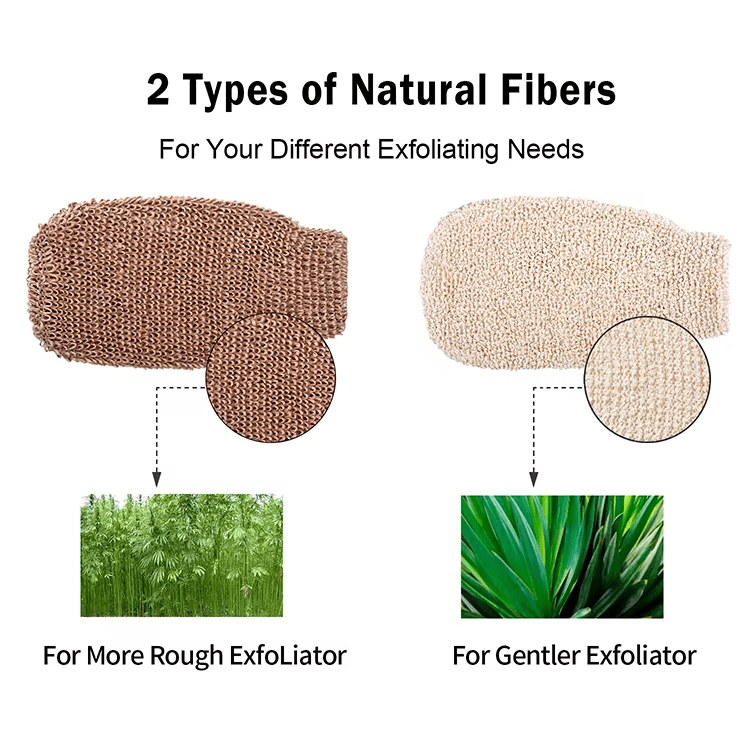 2 Types of Natural Fibers

For Your Different Exfoliating Needs

For More Rough ExfoLiator

For Gentler Exfoliator